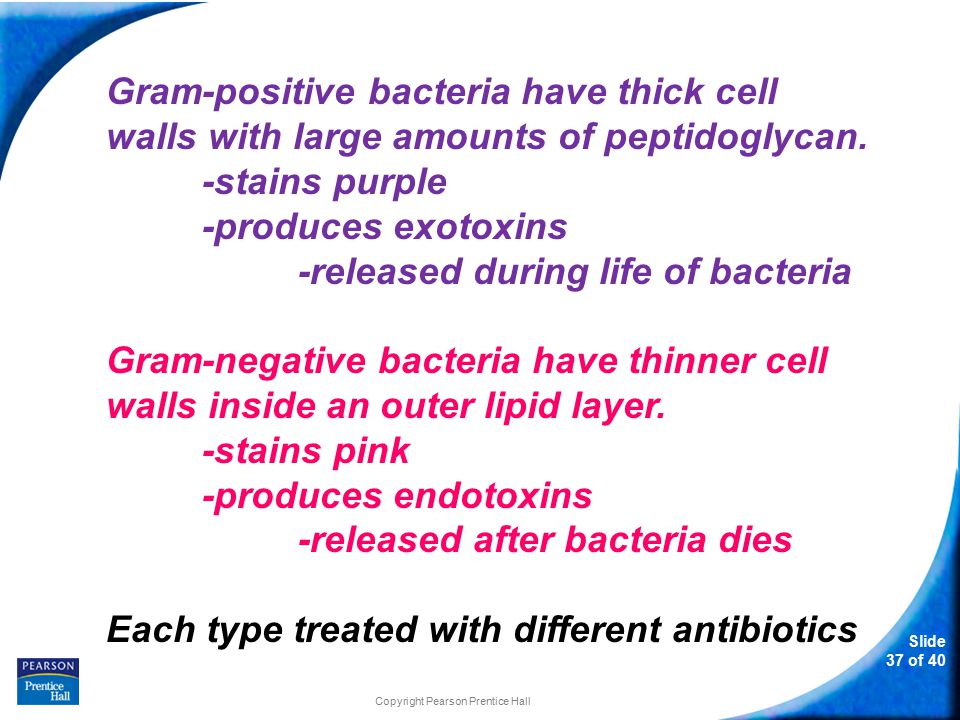 Gram-positive bacteria have thick cell walls with large amounts of peptidoglycan.
-stains purple
-produces exotoxins
-released during life of bacteria

Gram-negative bacteria have thinner cell walls inside an outer lipid layer.
-stains pink
-produces endotoxins
-released after bacteria dies

Each type treated with different antibiotics

Slide 37 of 40

PEARSON
Prentice Hall

Copyright Pearson Prentice Hall